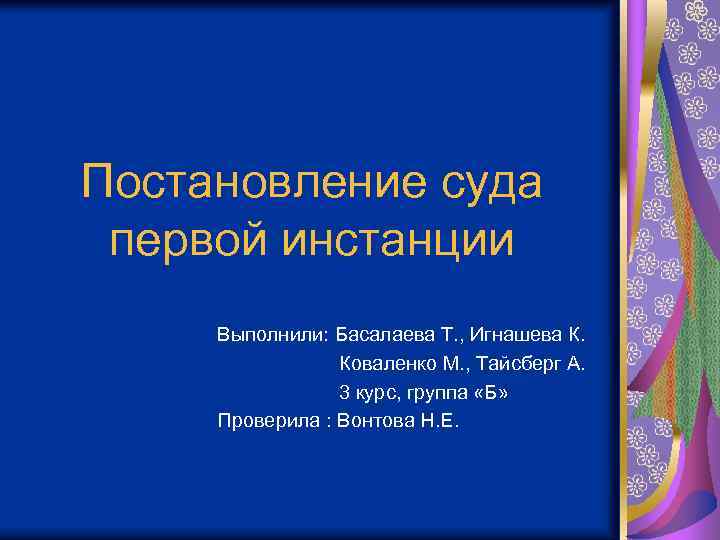 Постановление суда первой инстанции

Выполнили: Басалаева Т., Игнашева К.
Коваленко М., Тайсберг А.
3 курс, группа «Б»
Проверила : Вонтова Н.Е.